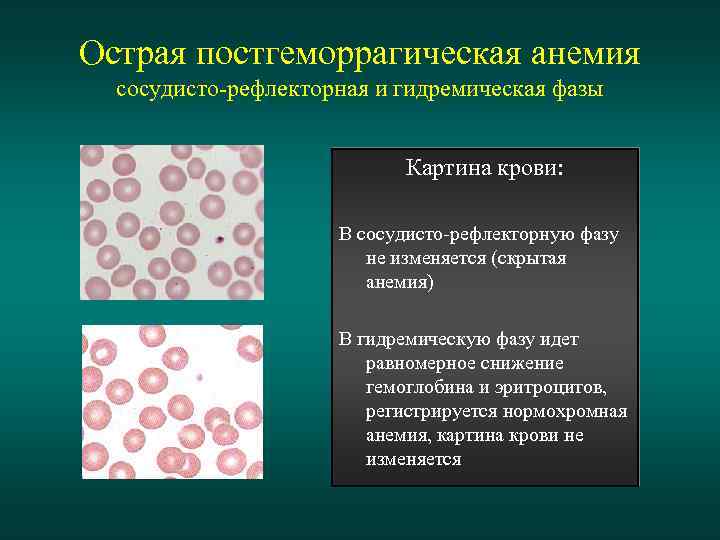 Острая постгеморрагическая анемия
сосудисто-рефлекторная и гидремическая фазы

Картина крови:

В сосудисто-рефлекторную фазу не изменяется (скрытая анемия)

В гидремическую фазу идет равномерное снижение гемоглобина и эритроцитов, регистрируется нормохромная анемия, картина крови не изменяется